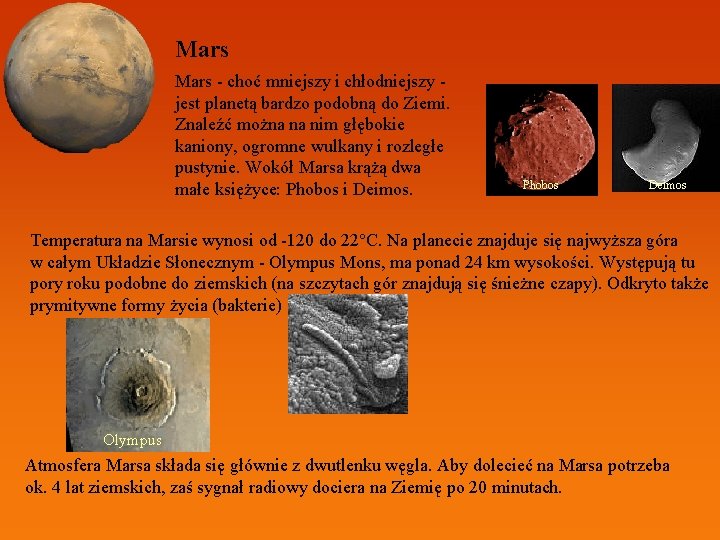 Mars

Mars - choć mniejszy i chłodniejszy - jest planetą bardzo podobną do Ziemi. Znaleźć można na nim głębokie kaniony, ogromne wulkany i rozległe pustynie. Wokół Marsa krążą dwa małe księżyce: Phobos i Deimos.

Phobos

Deimos

Temperatura na Marsie wynosi od -120 do 22°C. Na planecie znajduje się najwyższa góra w całym Układzie Słonecznym - Olympus Mons, ma ponad 24 km wysokości. Występują tu pory roku podobne do ziemskich (na szczytach gór znajdują się śnieżne czapy). Odkryto także prymitywne formy życia (bakterie)

Olympus

Atmosfera Marsa składa się głównie z dwutlenku węgla. Aby dolecieć na Marsa potrzeba ok. 4 lat ziemskich, zaś sygnał radiowy dociera na Ziemię po 20 minutach.